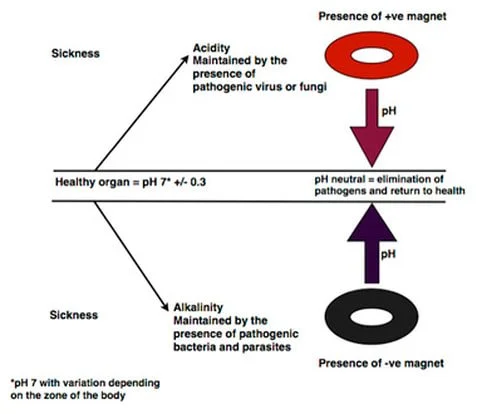 Presence of +ve magnet

Sickness

Acidity
Maintained by the presence of pathogenic virus or fungi

pH

Healthy organ = pH 7* +/- 0.3

pH neutral = elimination of pathogens and return to health

pH

Sickness

Alkalinity
Maintained by the presence of pathogenic bacteria and parasites

Presence of -ve magnet

*pH 7 with variation depending on the zone of the body